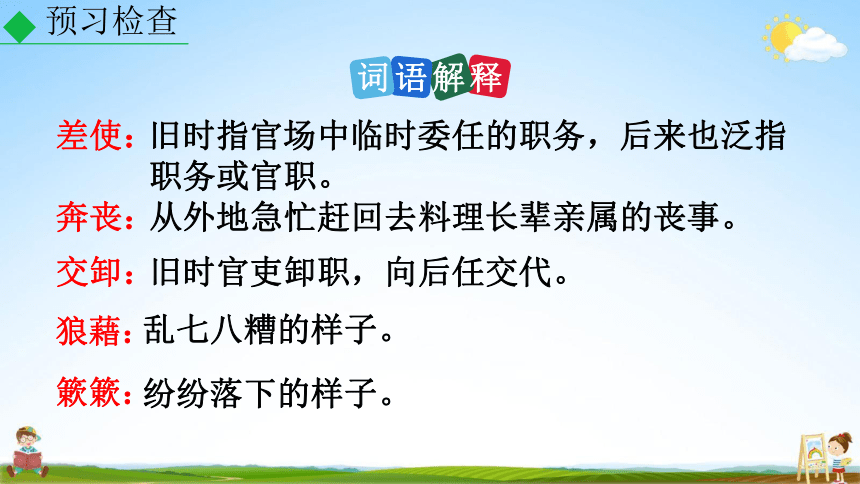 预习检查

词语解释

差使：旧时指官场中临时委任的职务，后来也泛指职务或官职。

奔丧：从外地急忙赶回去料理长辈亲属的丧事。

交卸：旧时官吏卸职，向后任交代。

狼藉：乱七八糟的样子。

簌簌：纷纷落下的样子。